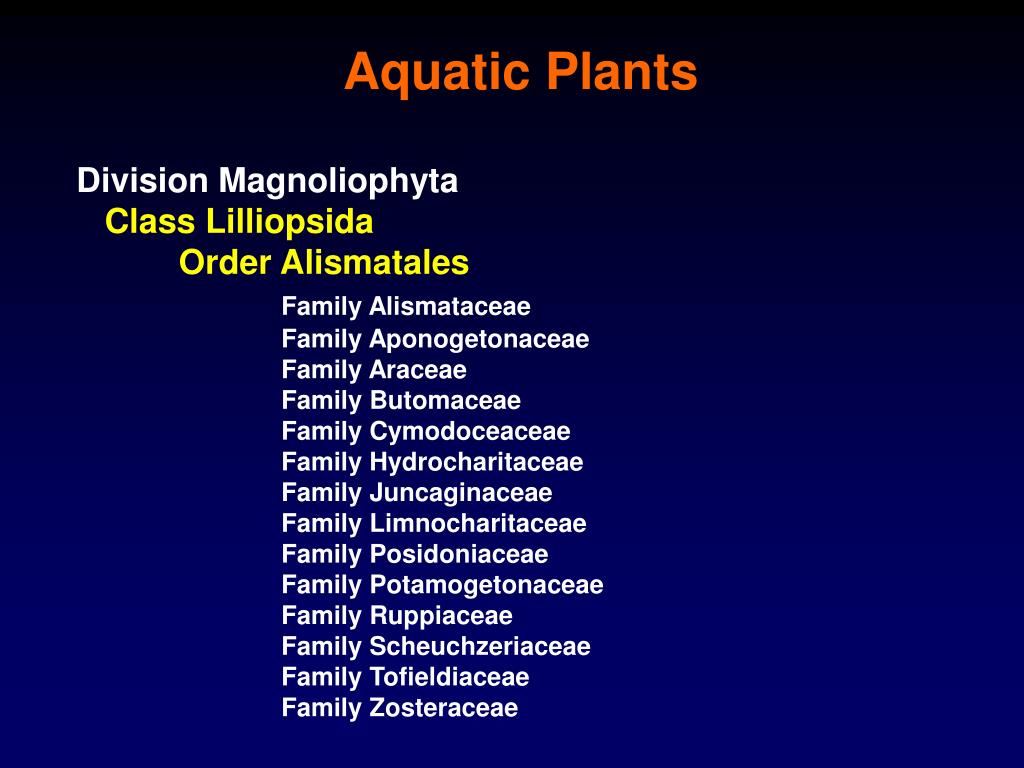 Aquatic Plants

Division Magnoliophyta
Class Lilliopsida
Order Alismatales
Family Alismataceae
Family Aponogetonaceae
Family Araceae
Family Butomaceae
Family Cymodoceaceae
Family Hydrocharitaceae
Family Juncaginaceae
Family Limnocharitaceae
Family Posidoniaceae
Family Potamogetonaceae
Family Ruppiaceae
Family Scheuchzeriaceae
Family Tofieldiaceae
Family Zosteraceae